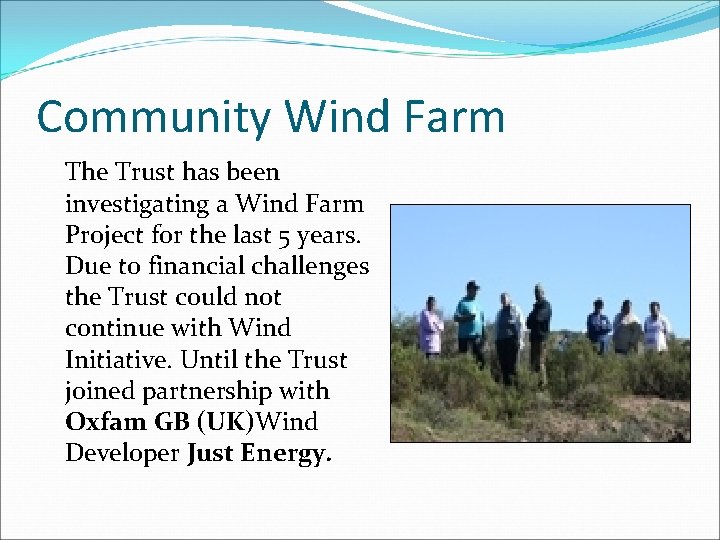 Community Wind Farm

The Trust has been investigating a Wind Farm Project for the last 5 years. Due to financial challenges the Trust could not continue with Wind Initiative. Until the Trust joined partnership with Oxfam GB (UK)Wind Developer Just Energy.